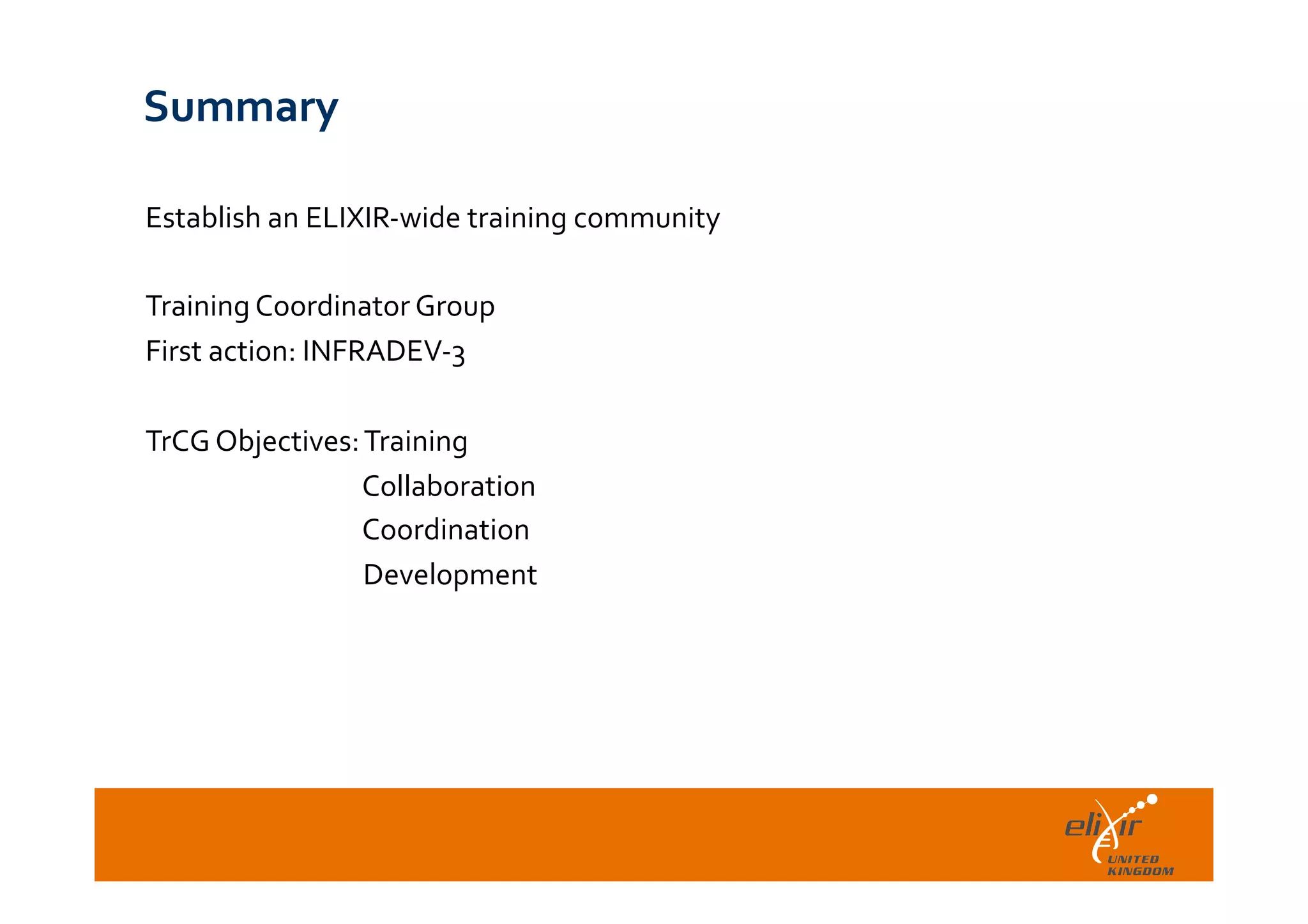 Summary

Establish an ELIXIR-wide training community

Training Coordinator Group
First action: INFRADEV-3

TrCG Objectives: Training
Collaboration
Coordination
Development

elixir
UNITED KINGDOM